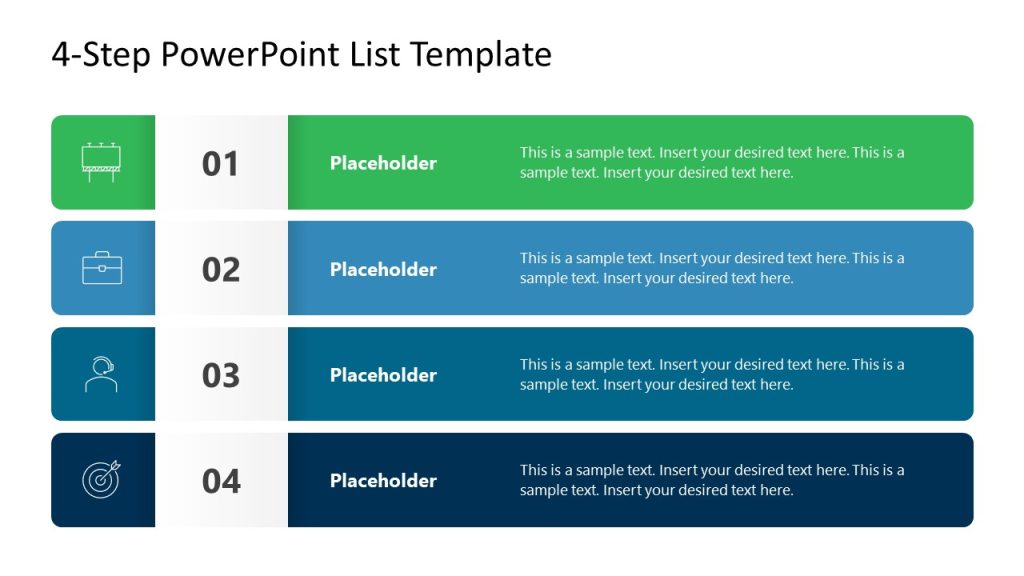 4-Step PowerPoint List Template

01
Placeholder
This is a sample text. Insert your desired text here. This is a sample text. Insert your desired text here.

02
Placeholder
This is a sample text. Insert your desired text here. This is a sample text. Insert your desired text here.

03
Placeholder
This is a sample text. Insert your desired text here. This is a sample text. Insert your desired text here.

04
Placeholder
This is a sample text. Insert your desired text here. This is a sample text. Insert your desired text here.